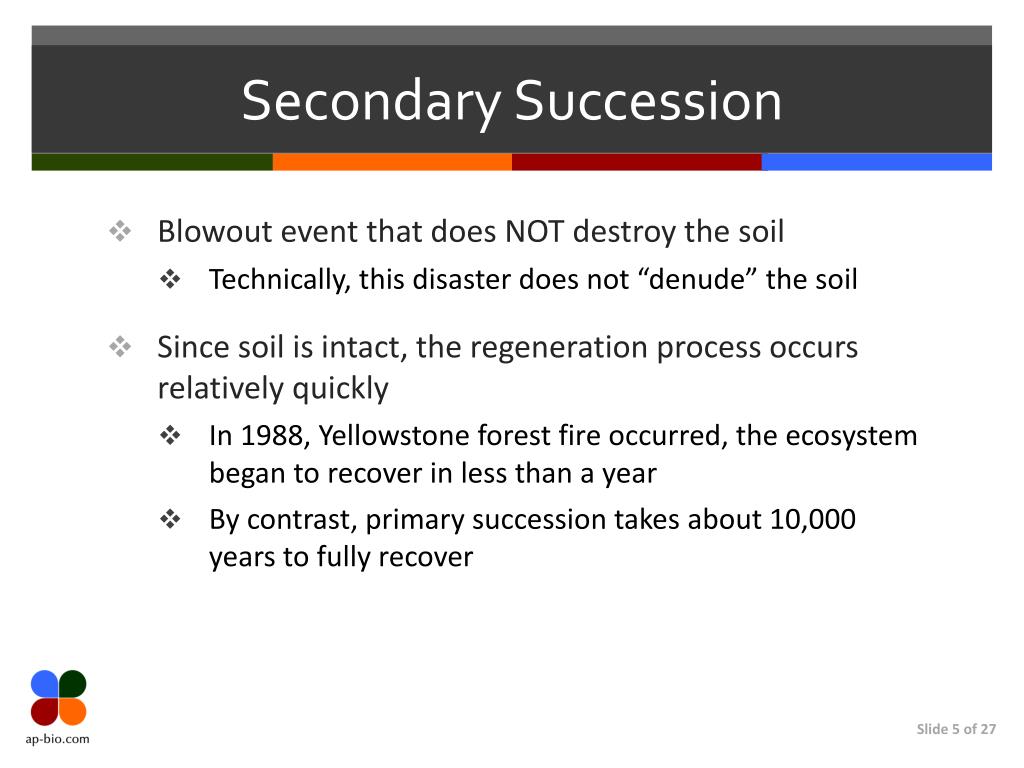 Secondary Succession

❖ Blowout event that does NOT destroy the soil

❖ Technically, this disaster does not “denude” the soil

❖ Since soil is intact, the regeneration process occurs relatively quickly

❖ In 1988, Yellowstone forest fire occurred, the ecosystem began to recover in less than a year

❖ By contrast, primary succession takes about 10,000 years to fully recover

ap-bio.com

Slide 5 of 27